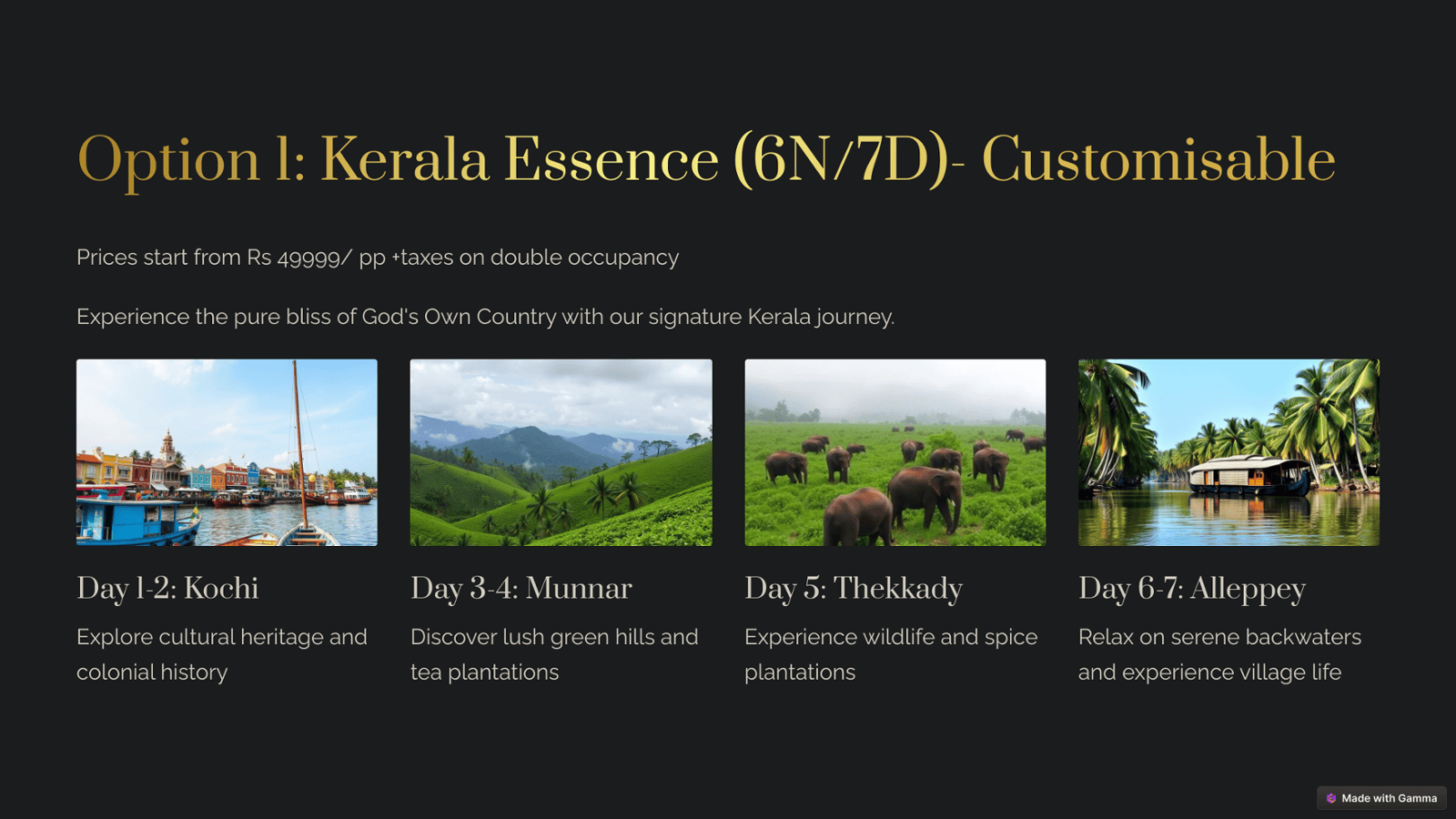 Option 1: Kerala Essence (6N/7D)- Customisable

Prices start from Rs 49999/ pp +taxes on double occupancy

Experience the pure bliss of God's Own Country with our signature Kerala journey.

Day 1-2: Kochi

Explore cultural heritage and colonial history

Day 3-4: Munnar

Discover lush green hills and tea plantations

Day 5: Thekkady

Experience wildlife and spice plantations

Day 6-7: Alleppey

Relax on serene backwaters and experience village life

Made with Gamma